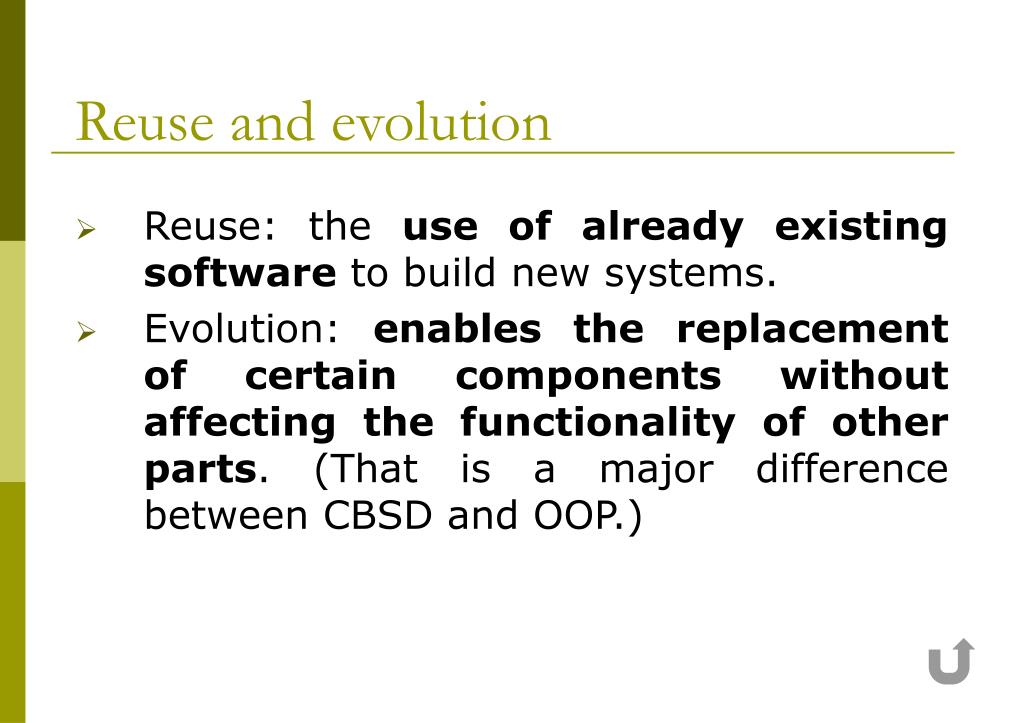 Reuse and evolution

➢ Reuse: the use of already existing software to build new systems.

➢ Evolution: enables the replacement of certain components without affecting the functionality of other parts. (That is a major difference between CBSD and OOP.)